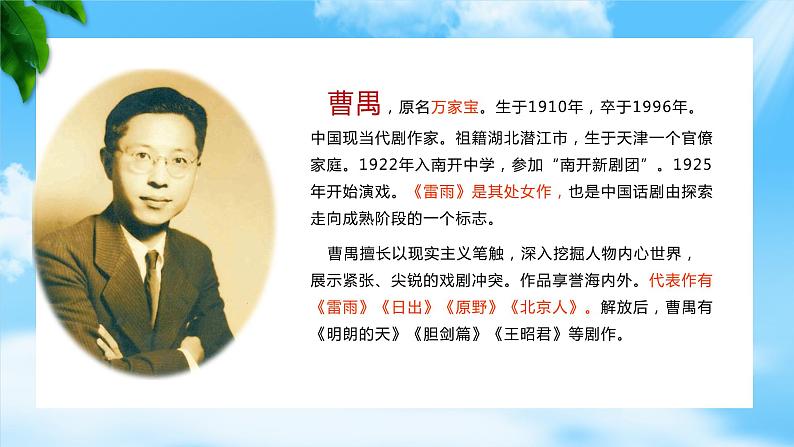 曹禺，原名万家宝。生于1910年，卒于1996年。中国现当代剧作家。祖籍湖北潜江市，生于天津一个官僚家庭。1922年入南开中学，参加“南开新剧团”。1925年开始演戏。《雷雨》是其处女作，也是中国话剧由探索走向成熟阶段的一个标志。

曹禺擅长以现实主义笔触，深入挖掘人物内心世界，展示紧张、尖锐的戏剧冲突。作品享誉海内外。代表作有《雷雨》《日出》《原野》《北京人》。解放后，曹禺有《明朗的天》《胆剑篇》《王昭君》等剧作。